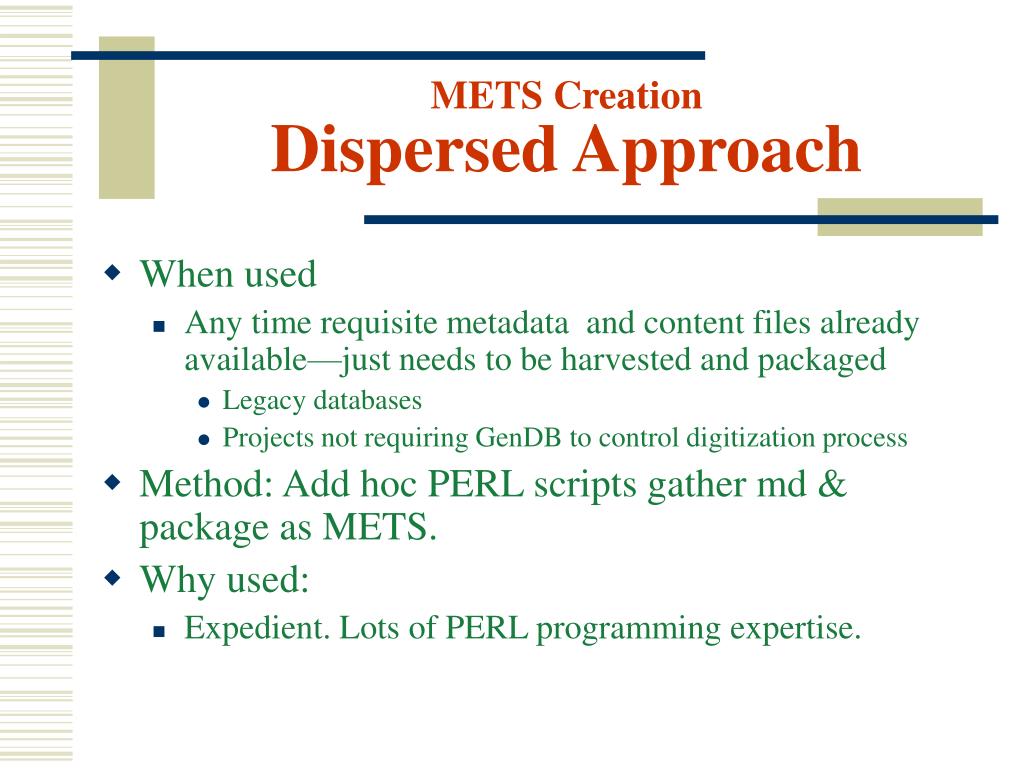 METS Creation
Dispersed Approach

When used
Any time requisite metadata and content files already available—just needs to be harvested and packaged
Legacy databases
Projects not requiring GenDB to control digitization process
Method: Add hoc PERL scripts gather md & package as METS.
Why used:
Expedient. Lots of PERL programming expertise.